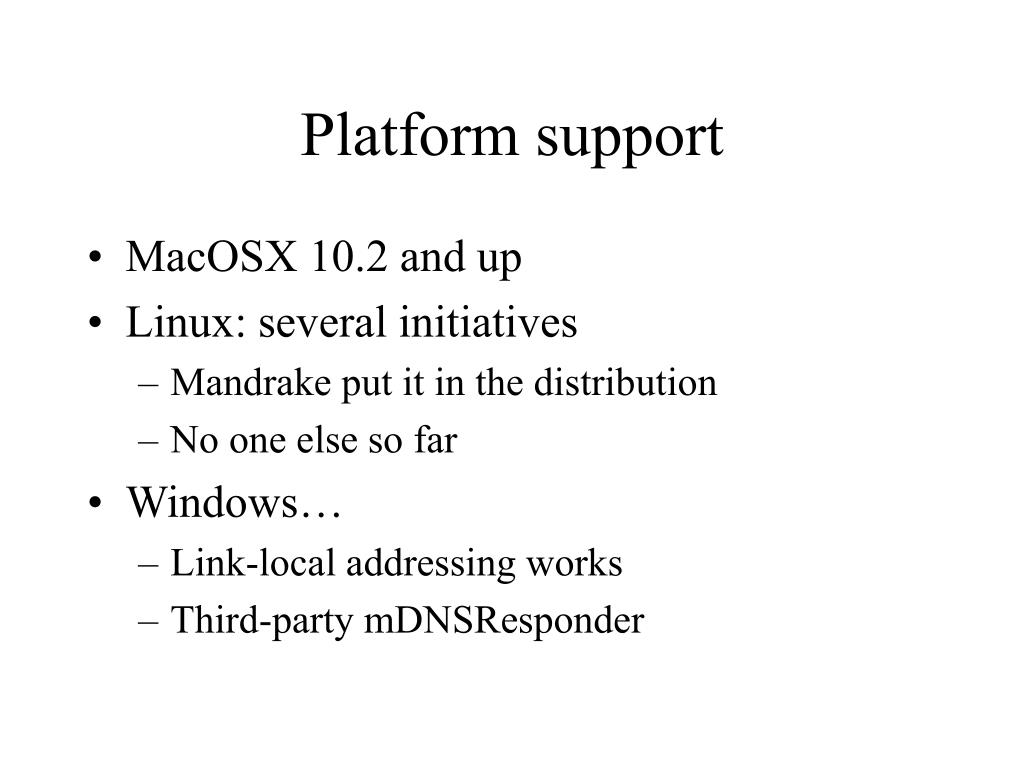 Platform support

• MacOSX 10.2 and up
• Linux: several initiatives
– Mandrake put it in the distribution
– No one else so far
• Windows…
– Link-local addressing works
– Third-party mDNSResponder